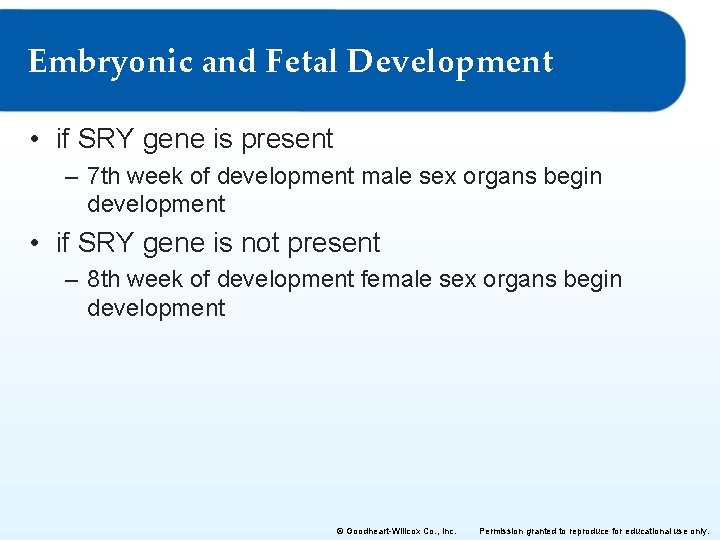 Embryonic and Fetal Development

• if SRY gene is present
– 7th week of development male sex organs begin development

• if SRY gene is not present
– 8th week of development female sex organs begin development

© Goodheart-Willcox Co., Inc. Permission granted to reproduce for educational use only.